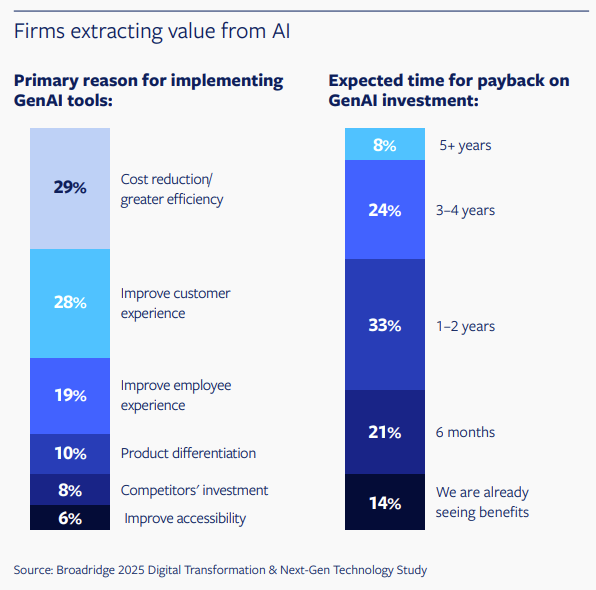 Firms extracting value from AI

Primary reason for implementing GenAI tools:

29% Cost reduction/ greater efficiency

28% Improve customer experience

19% Improve employee experience

10% Product differentiation

8% Competitors' investment

6% Improve accessibility

Expected time for payback on GenAI investment:

8% 5+ years

24% 3–4 years

33% 1–2 years

21% 6 months

14% We are already seeing benefits

Source: Broadridge 2025 Digital Transformation & Next-Gen Technology Study